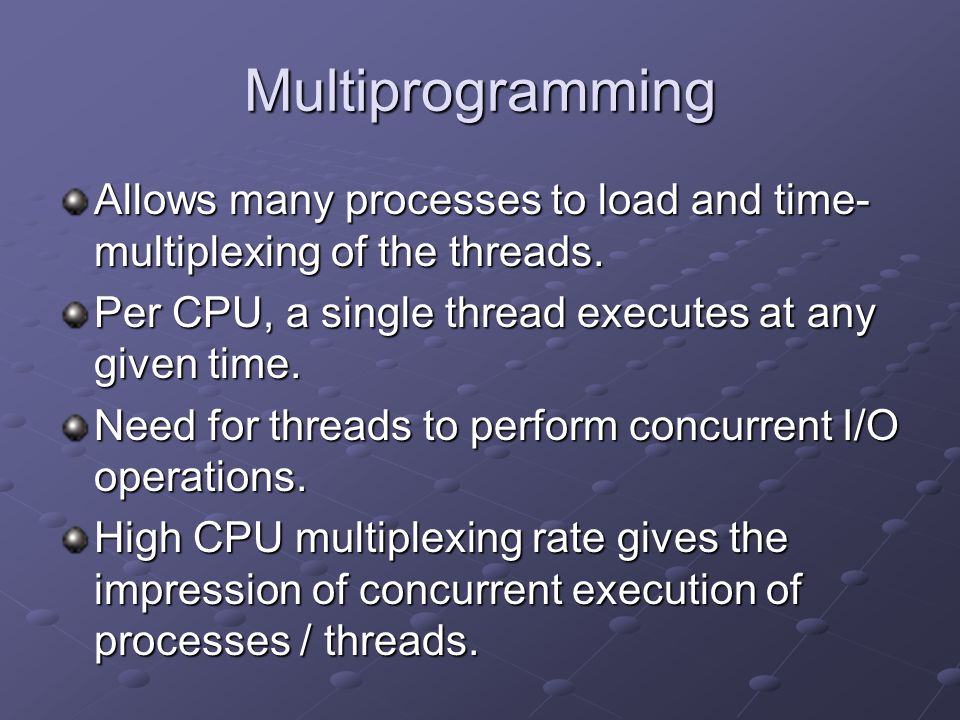 Multiprogramming

Allows many processes to load and time-multiplexing of the threads.

Per CPU, a single thread executes at any given time.

Need for threads to perform concurrent I/O operations.

High CPU multiplexing rate gives the impression of concurrent execution of processes / threads.